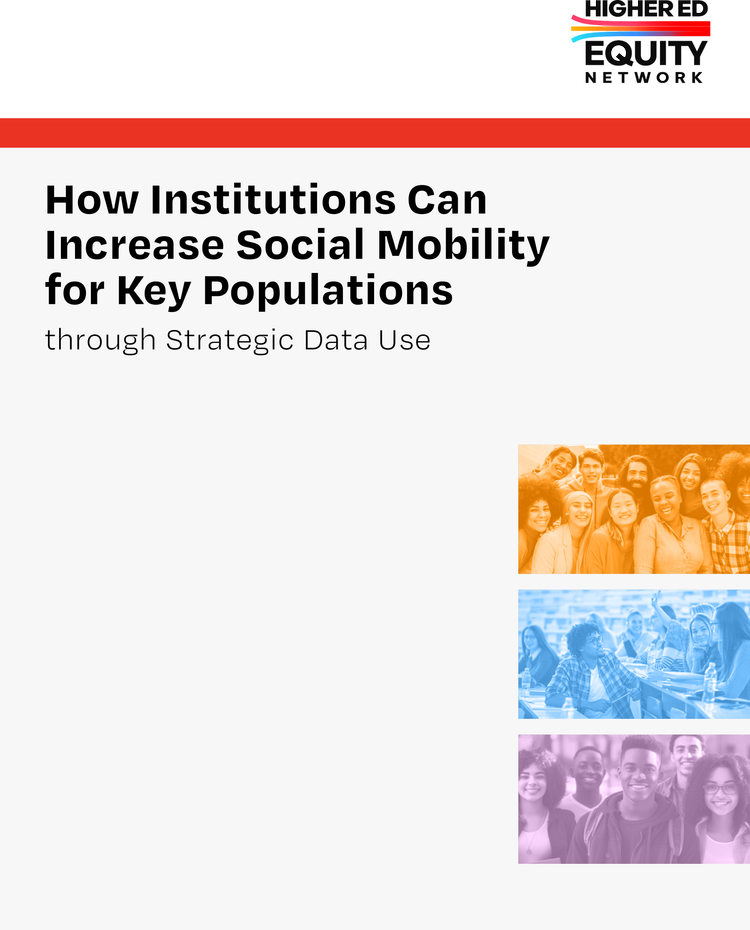 HIGHER ED
EQUITY
NETWORK

How Institutions Can Increase Social Mobility for Key Populations

through Strategic Data Use